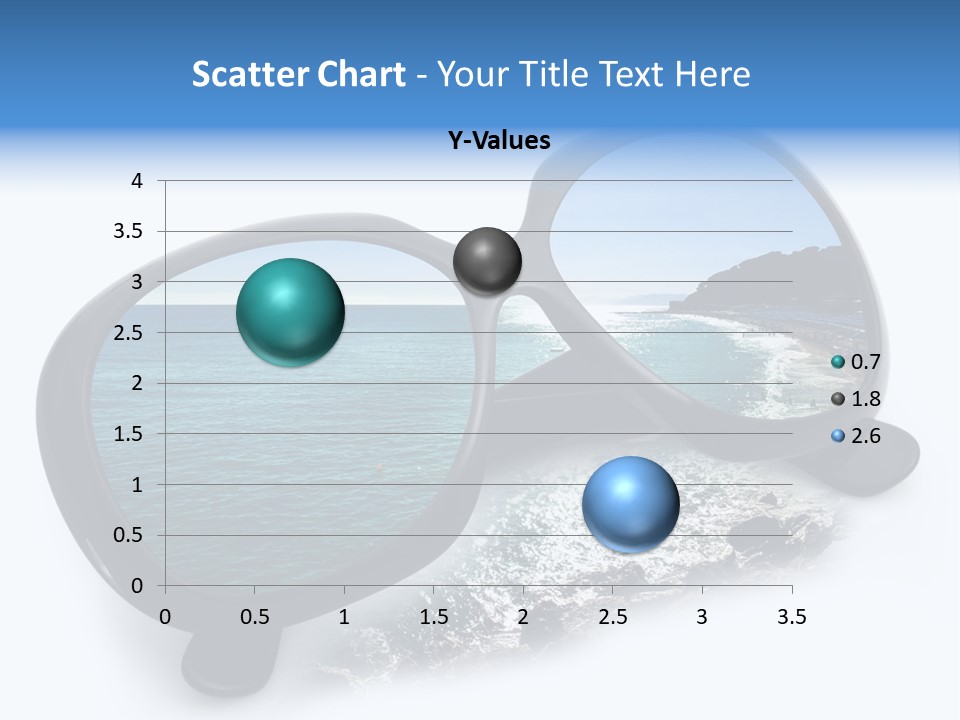 Scatter Chart - Your Title Text Here

Y-Values

4
3.5
3
2.5
2
1.5
1
0.5
0

0 0.5 1 1.5 2 2.5 3 3.5

0.7
1.8
2.6